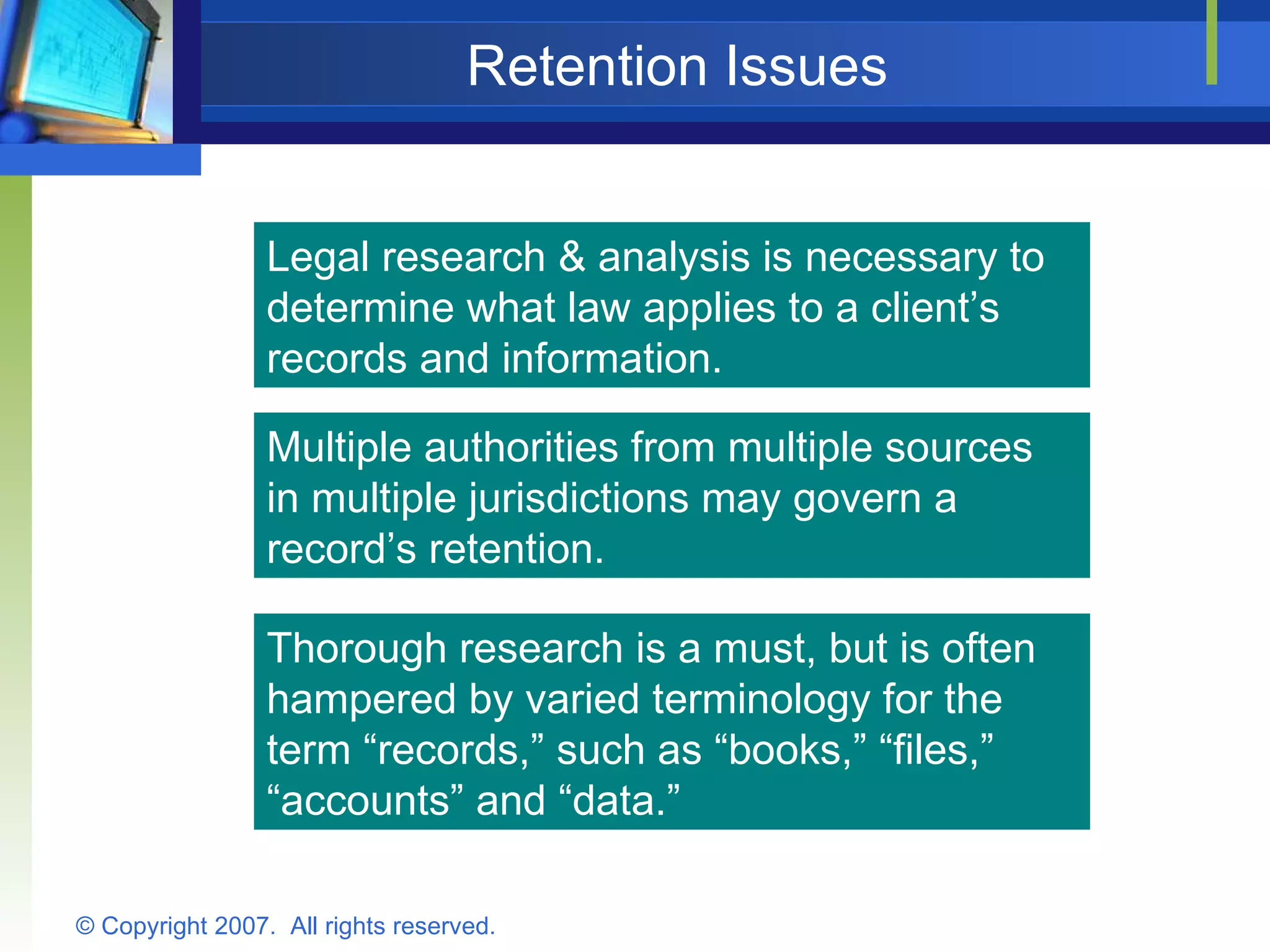 Retention Issues

Legal research & analysis is necessary to determine what law applies to a client’s records and information.

Multiple authorities from multiple sources in multiple jurisdictions may govern a record’s retention.

Thorough research is a must, but is often hampered by varied terminology for the term “records,” such as “books,” “files,” “accounts” and “data.”

© Copyright 2007. All rights reserved.